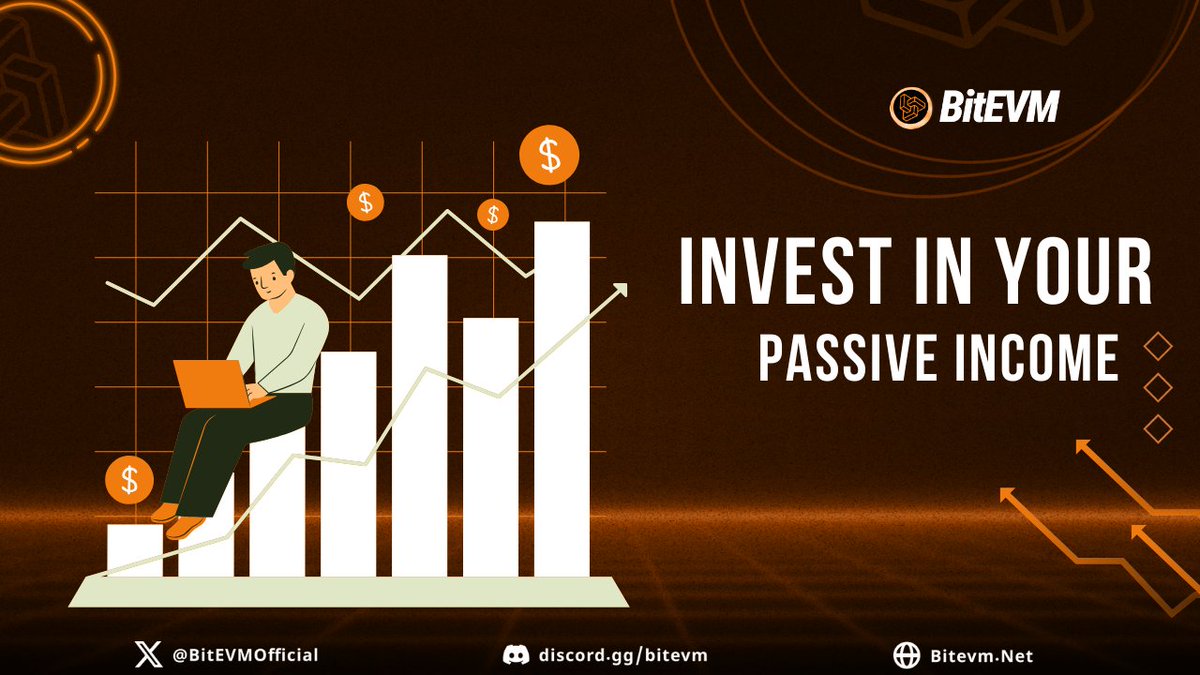 BitEVM

$

$

$

$

INVEST IN YOUR
PASSIVE INCOME

@BitEVMOfficial

discord.gg/bitevm

Bitevm.Net